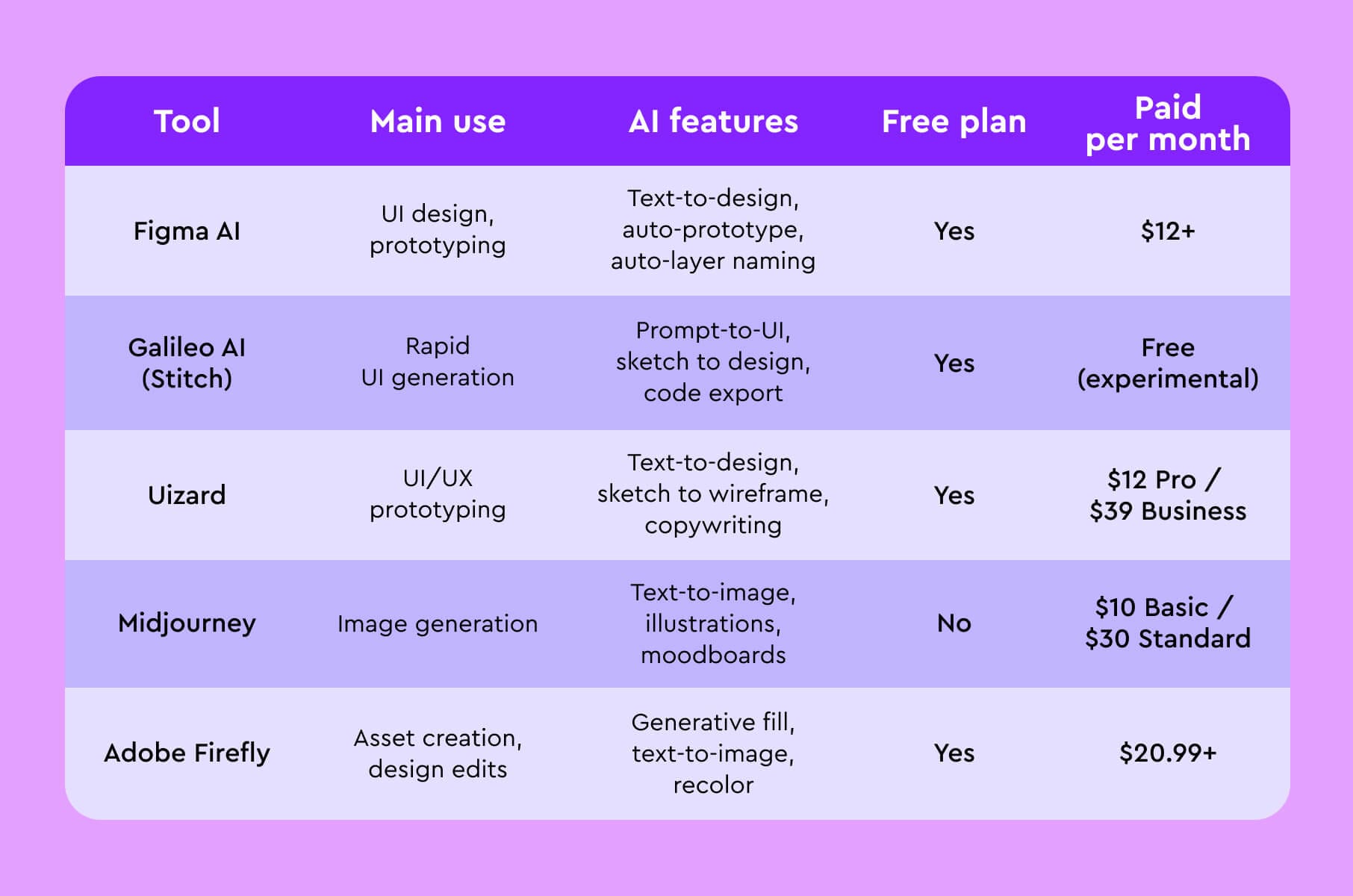 | Tool | Main use | AI features | Free plan | Paid per month |
|---|---|---|---|---|
| Figma AI | UI design, prototyping | Text-to-design, auto-prototype, auto-layer naming | Yes | \$12+ |
| Galileo AI (Stitch) | Rapid UI generation | Prompt-to-UI, sketch to design, code export | Yes | Free (experimental) |
| Uizard | UI/UX prototyping | Text-to-design, sketch to wireframe, copywriting | Yes | \$12 Pro / \$39 Business |
| Midjourney | Image generation | Text-to-image, illustrations, moodboards | No | \$10 Basic / \$30 Standard |
| Adobe Firefly | Asset creation, design edits | Generative fill, text-to-image, recolor | Yes | \$20.99+ |